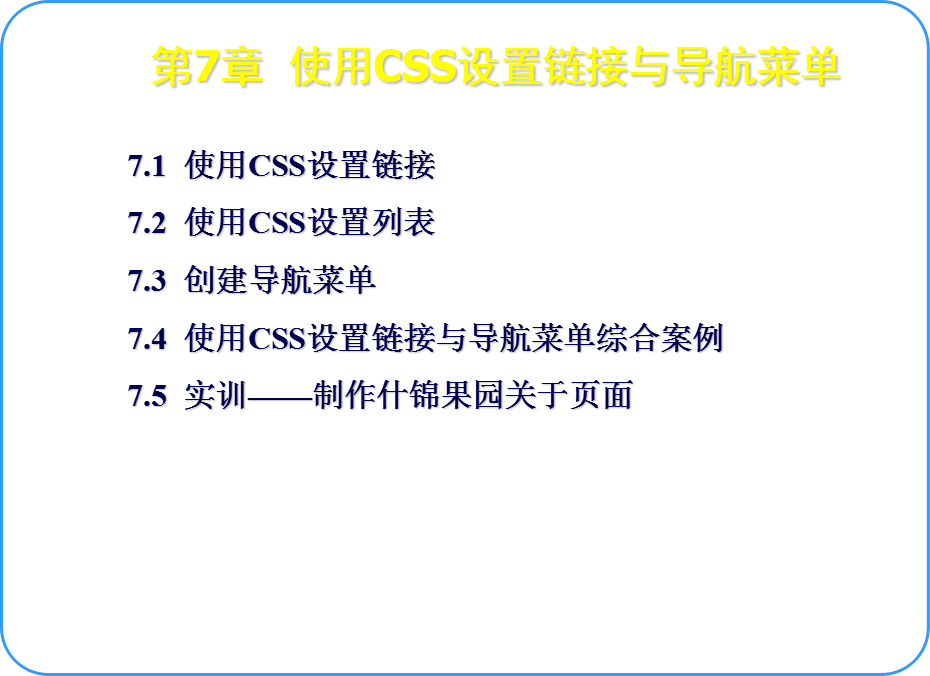 第7章 使用CSS设置链接与导航菜单

7.1 使用CSS设置链接

7.2 使用CSS设置列表

7.3 创建导航菜单

7.4 使用CSS设置链接与导航菜单综合案例

7.5 实训——制作什锦果园关于页面